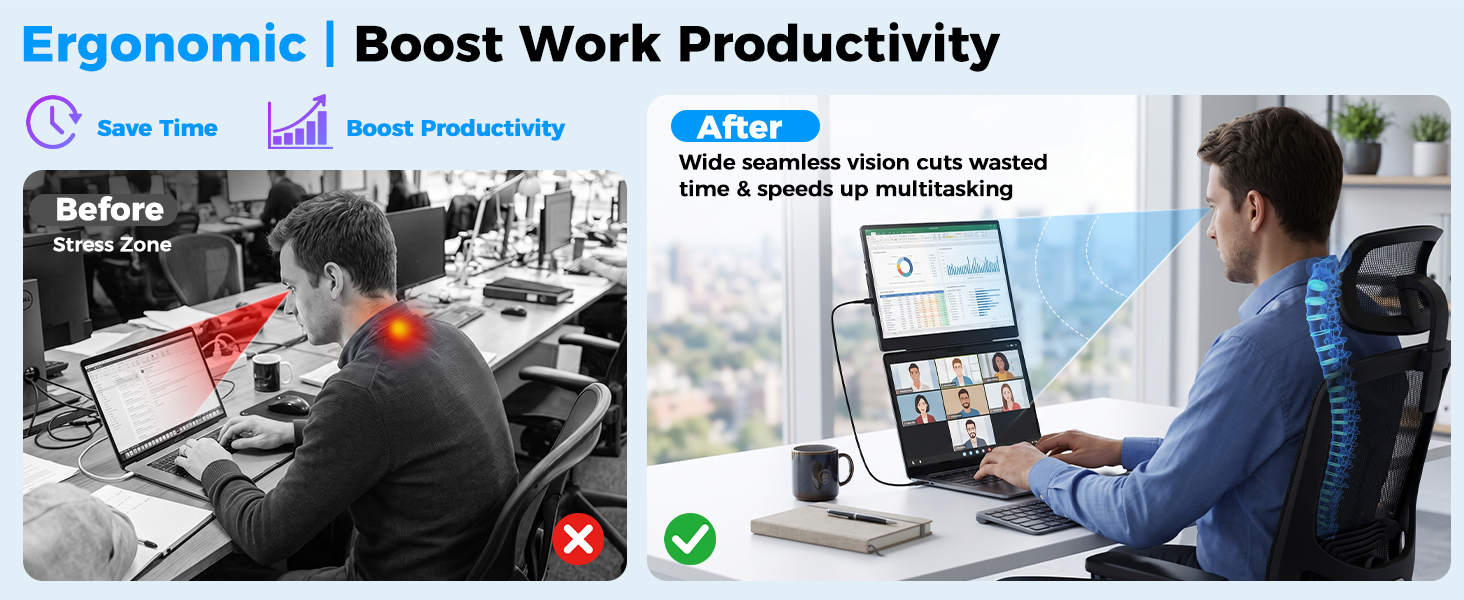 Ergonomic | Boost Work Productivity

Save Time

Boost Productivity

Before

Stress Zone

After

Wide seamless vision cuts wasted time & speeds up multitasking